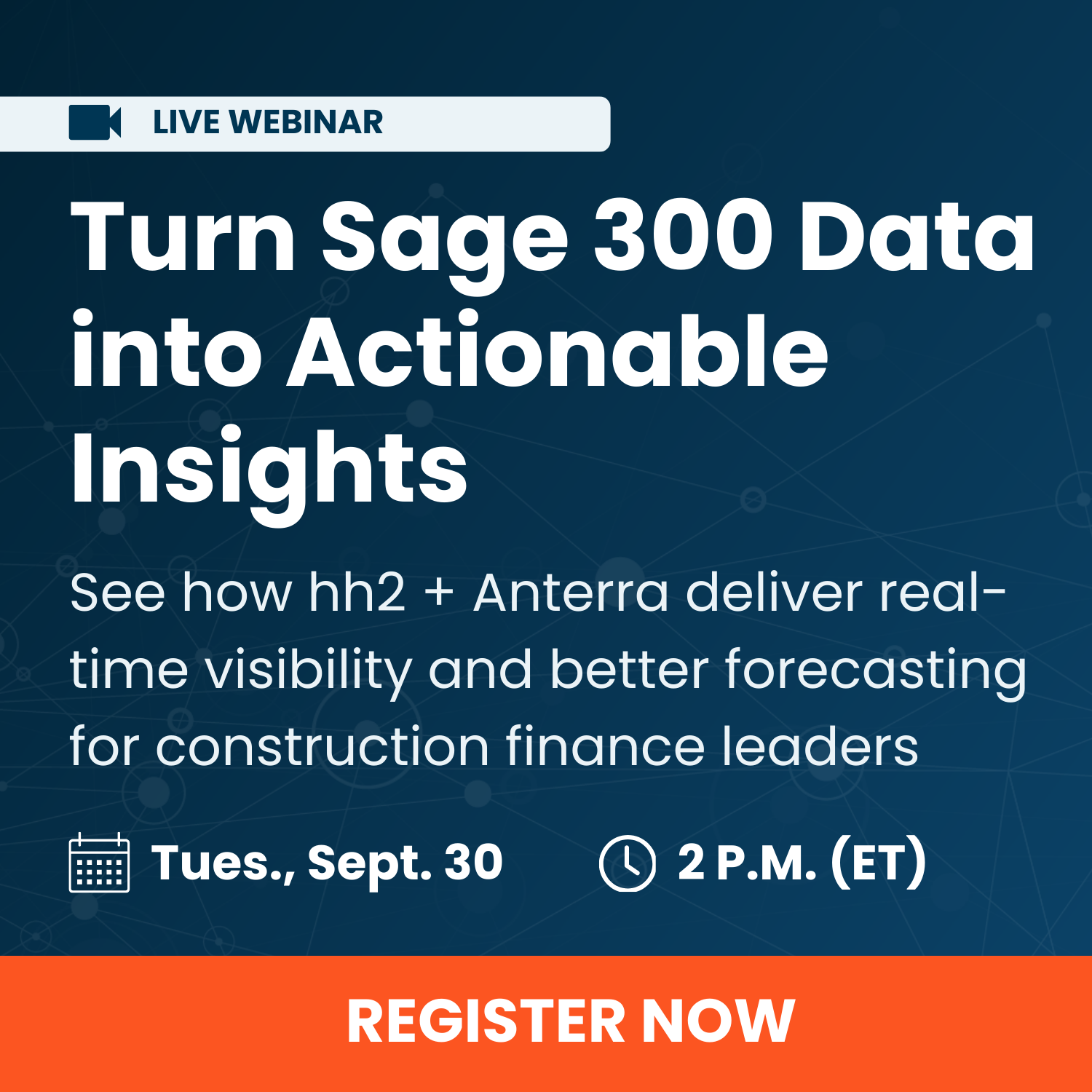 LIVE WEBINAR

Turn Sage 300 Data into Actionable Insights

See how hh2 + Anterra deliver real-time visibility and better forecasting for construction finance leaders

Tues., Sept. 30

2 P.M. (ET)

REGISTER NOW